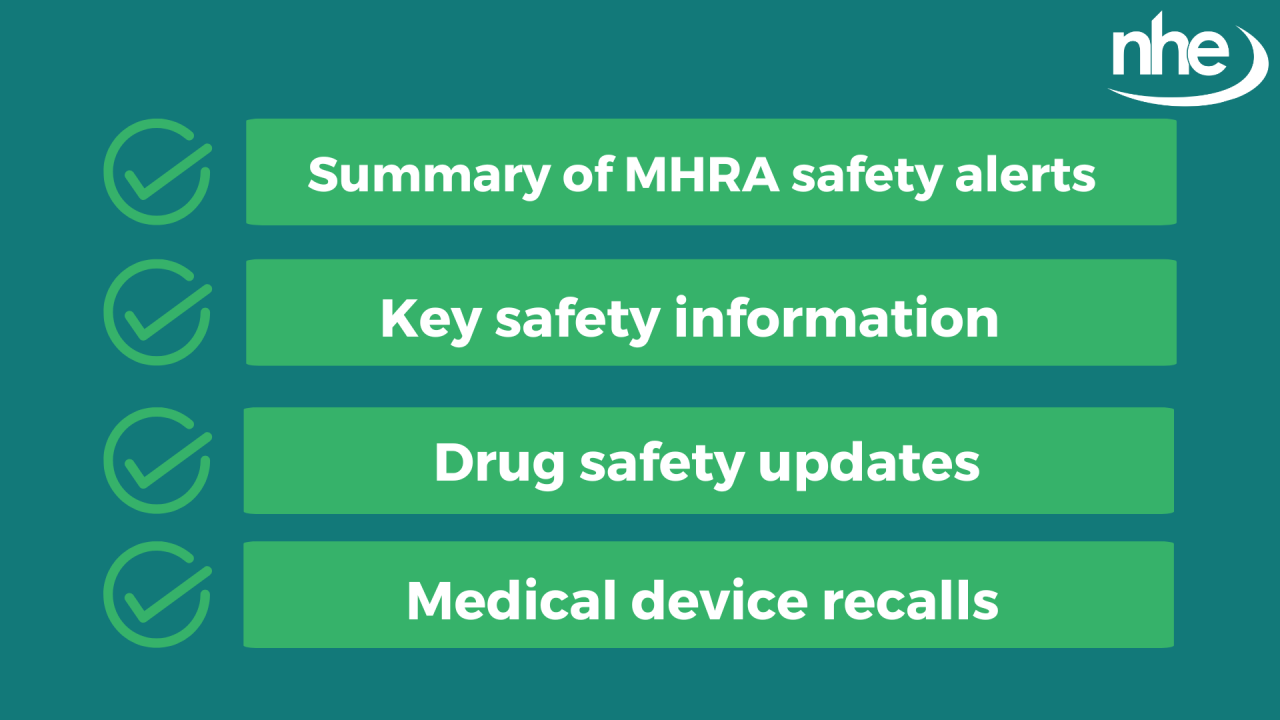 nhe

Summary of MHRA safety alerts

Key safety information

Drug safety updates

Medical device recalls